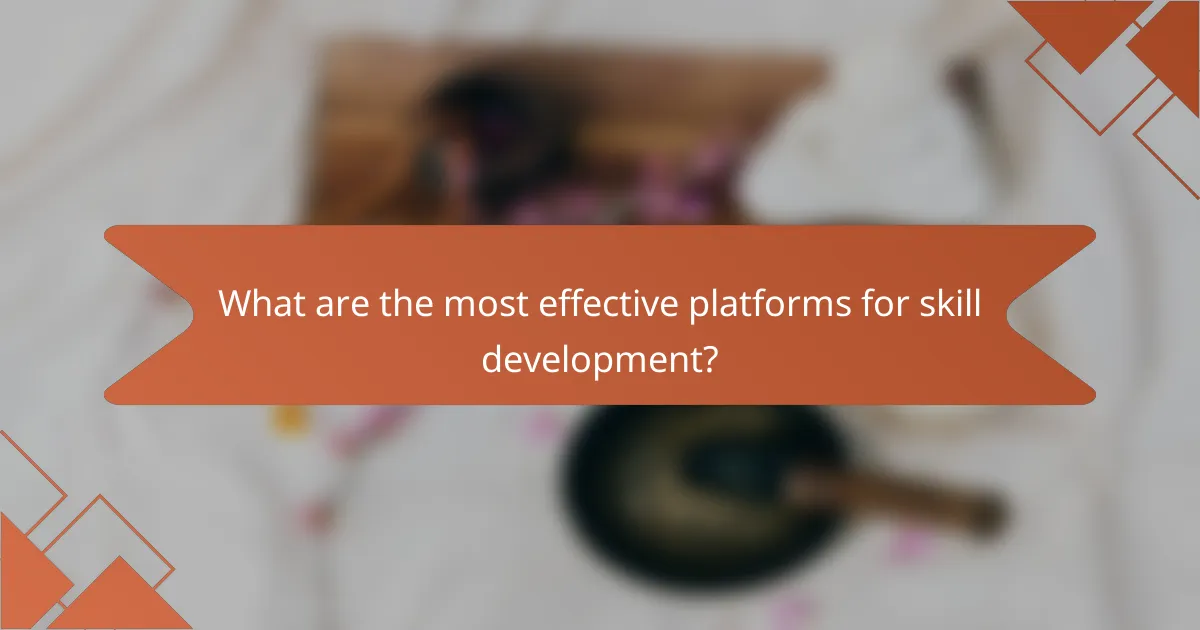 What are the most effective platforms for skill development?